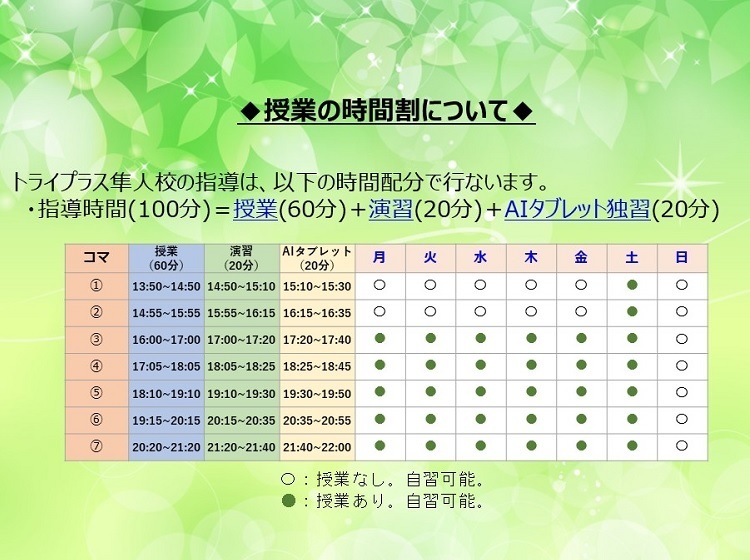 ◆授業の時間割について◆

トライプラス隼人校の指導は、以下の時間配分で行ないます。
・指導時間(100分)＝授業(60分)＋演習(20分)＋AIタブレット独習(20分)

| コマ | 授業 (60分) | 演習 (20分) | AIタブレット (20分) | 月 | 火 | 水 | 木 | 金 | 土 | 日 |
|---|---|---|---|---|---|---|---|---|---|---|
| ① | 13:50~14:50 | 14:50~15:10 | 15:10~15:30 | ○ | ○ | ○ | ○ | ○ | ● | ○ |
| ② | 14:55~15:55 | 15:55~16:15 | 16:15~16:35 | ○ | ○ | ○ | ○ | ○ | ● | ○ |
| ③ | 16:00~17:00 | 17:00~17:20 | 17:20~17:40 | ● | ● | ● | ● | ● | ● | ○ |
| ④ | 17:05~18:05 | 18:05~18:25 | 18:25~18:45 | ● | ● | ● | ● | ● | ● | ○ |
| ⑤ | 18:10~19:10 | 19:10~19:30 | 19:30~19:50 | ● | ● | ● | ● | ● | ● | ○ |
| ⑥ | 19:15~20:15 | 20:15~20:35 | 20:35~20:55 | ● | ● | ● | ● | ● | ● | ○ |
| ⑦ | 20:20~21:20 | 21:20~21:40 | 21:40~22:00 | ● | ● | ● | ● | ● | ● | ○ |

○：授業なし。自習可能。
●：授業あり。自習可能。